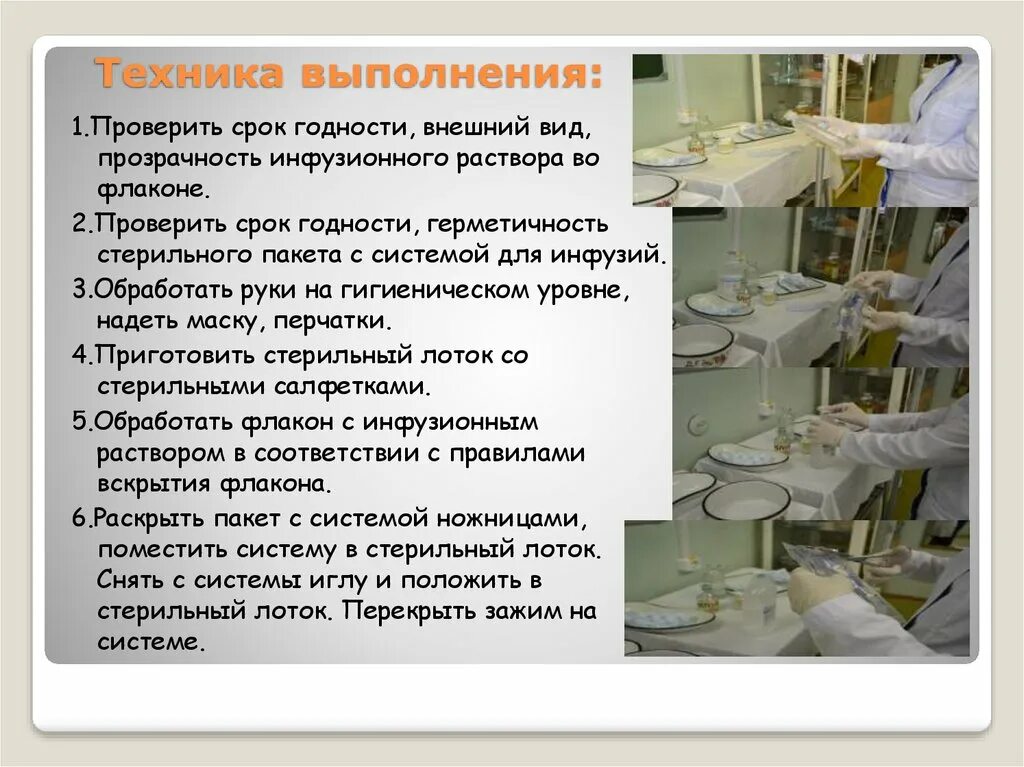 Техника выполнения:

1.Проверить срок годности, внешний вид, прозрачность инфузионного раствора во флаконе.

2.Проверить срок годности, герметичность стерильного пакета с системой для инфузий.

3.Обработать руки на гигиеническом уровне, надеть маску, перчатки.

4.Приготовить стерильный лоток со стерильными салфетками.

5.Обработать флакон с инфузионным раствором в соответствии с правилами вскрытия флакона.

6.Раскрыть пакет с системой ножницами, поместить систему в стерильный лоток. Снять с системы иглу и положить в стерильный лоток. Перекрыть зажим на системе.